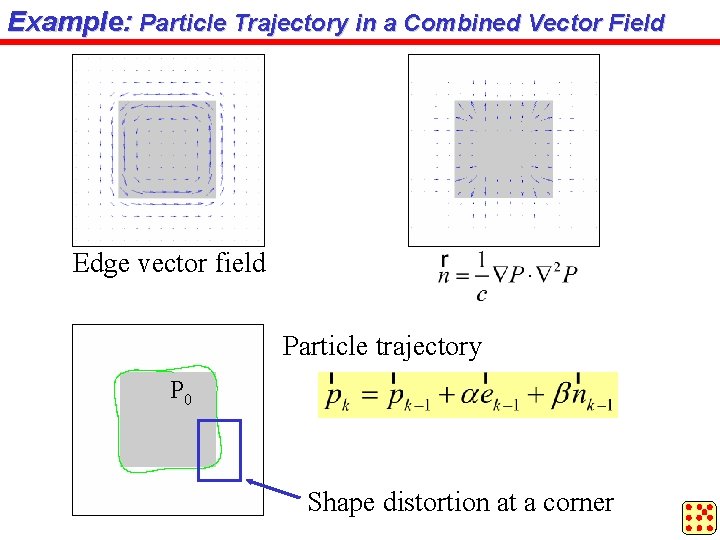 Example: Particle Trajectory in a Combined Vector Field

Edge vector field

$\vec{n} = \frac{1}{c}\nabla P \cdot \nabla^2 P$

$P_0$

Particle trajectory

$\vec{p}_k = \vec{p}_{k-1} + \alpha\vec{e}_{k-1} + \beta\vec{n}_{k-1}$

Shape distortion at a corner